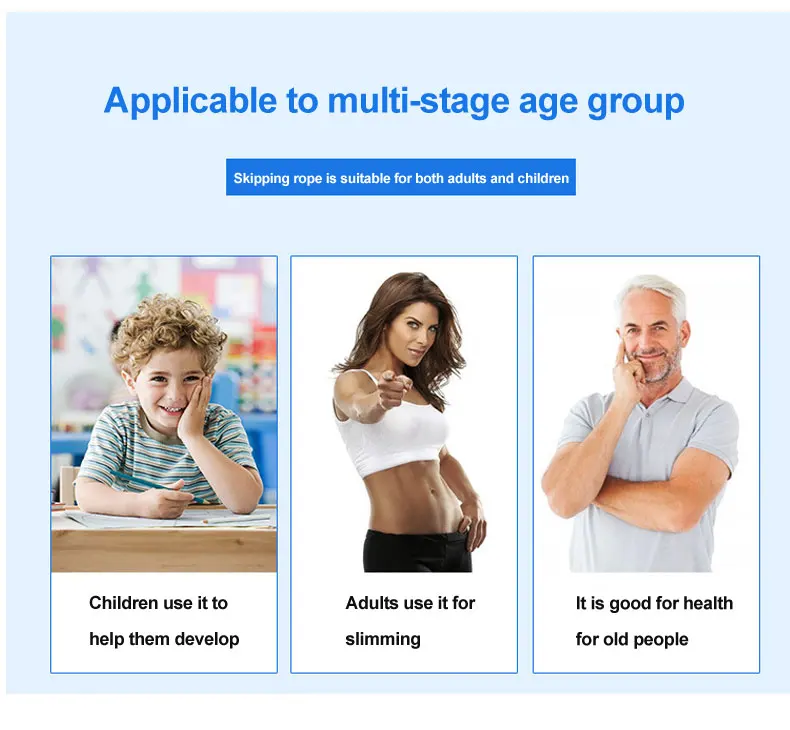 Applicable to multi-stage age group

Skipping rope is suitable for both adults and children

Children use it to help them develop

Adults use it for slimming

It is good for health for old people